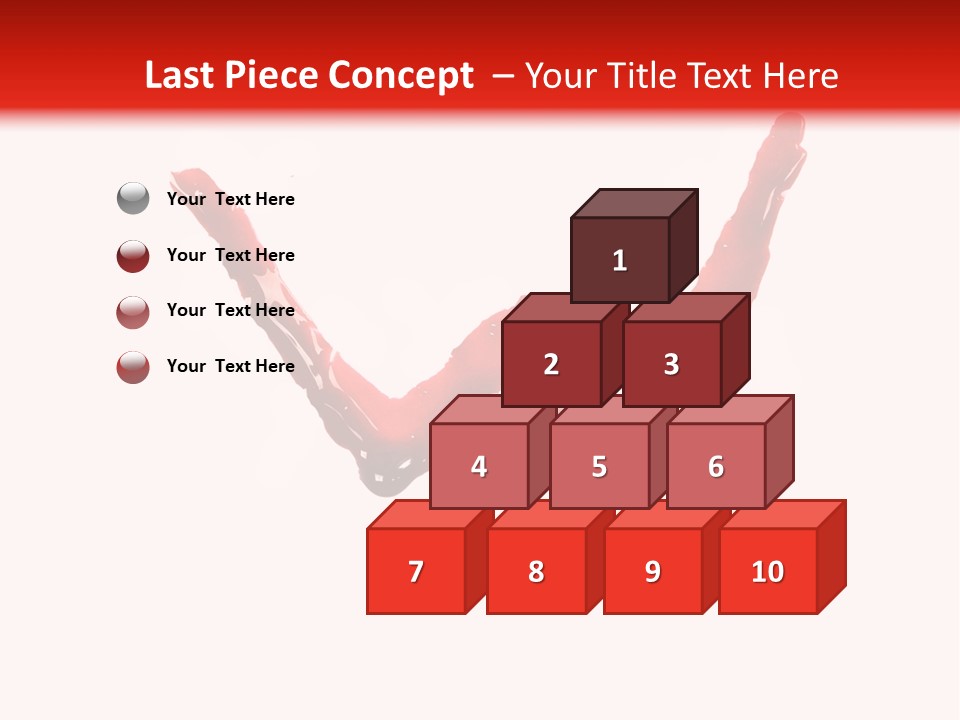 Last Piece Concept – Your Title Text Here

Your Text Here

Your Text Here

Your Text Here

Your Text Here

1

2

3

4

5

6

7

8

9

10